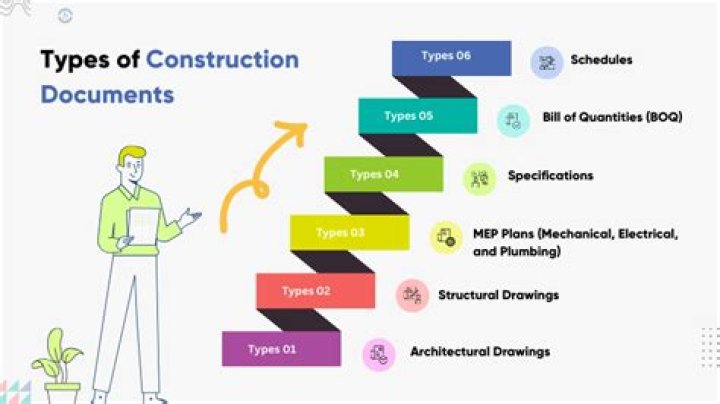 Types of Construction Documents

Types 06

Schedules

Types 05

Bill of Quantities (BOQ)

Types 04

Specifications

Types 03

MEP Plans (Mechanical, Electrical, and Plumbing)

Types 02

Structural Drawings

Types 01

Architectural Drawings